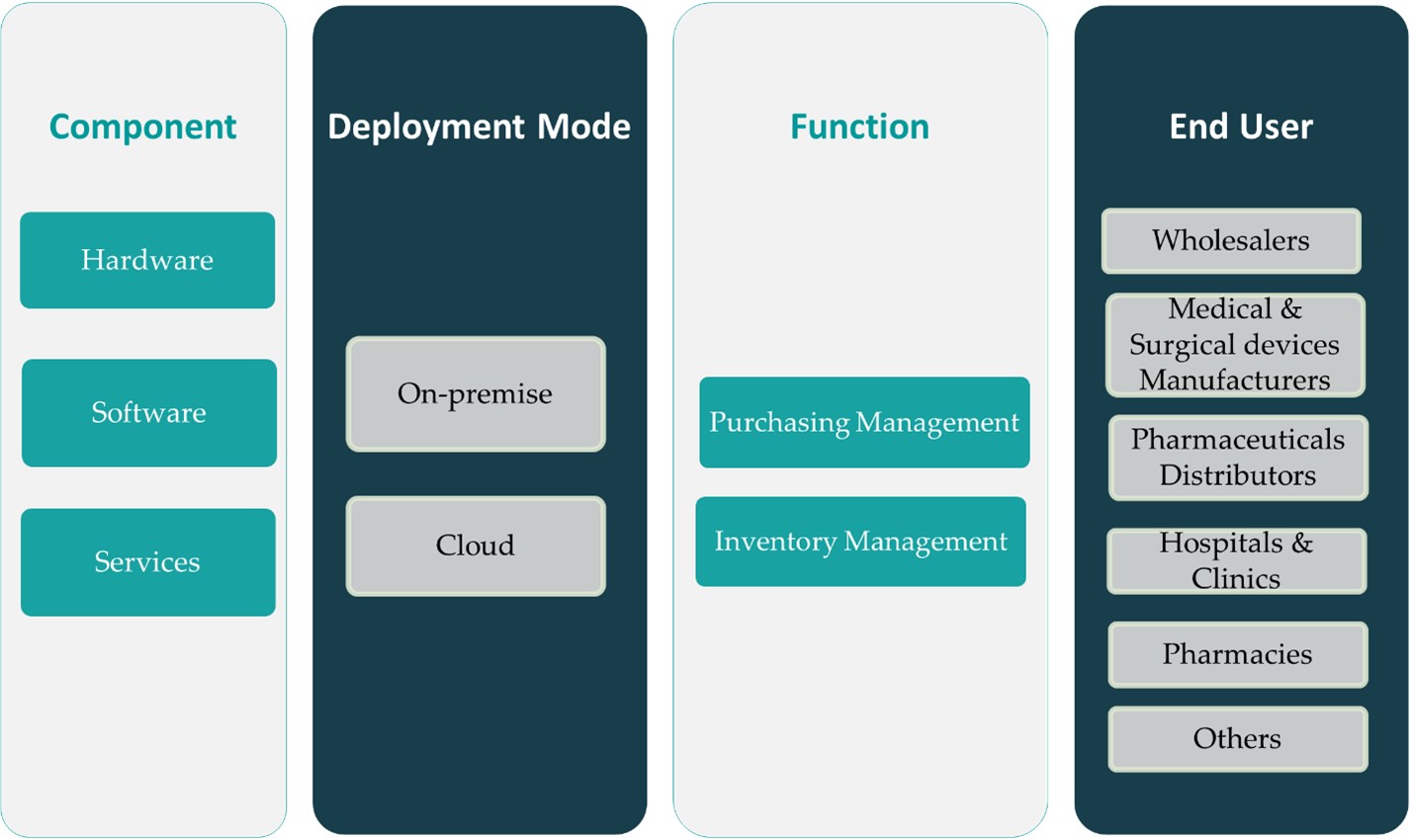 Component

Hardware

Software

Services

Deployment Mode

On-premise

Cloud

Function

Purchasing Management

Inventory Management

End User

Wholesalers

Medical & Surgical devices Manufacturers

Pharmaceuticals Distributors

Hospitals & Clinics

Pharmacies

Others